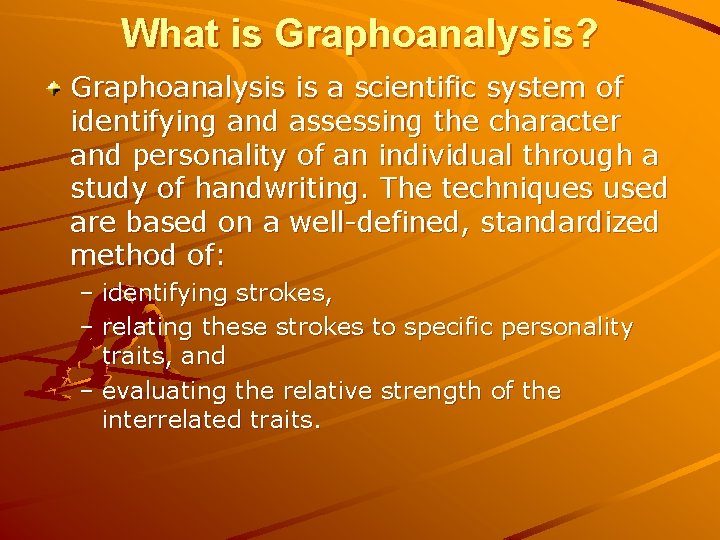 What is Graphoanalysis?

Graphoanalysis is a scientific system of identifying and assessing the character and personality of an individual through a study of handwriting. The techniques used are based on a well-defined, standardized method of:

– identifying strokes,
– relating these strokes to specific personality traits, and
– evaluating the relative strength of the interrelated traits.